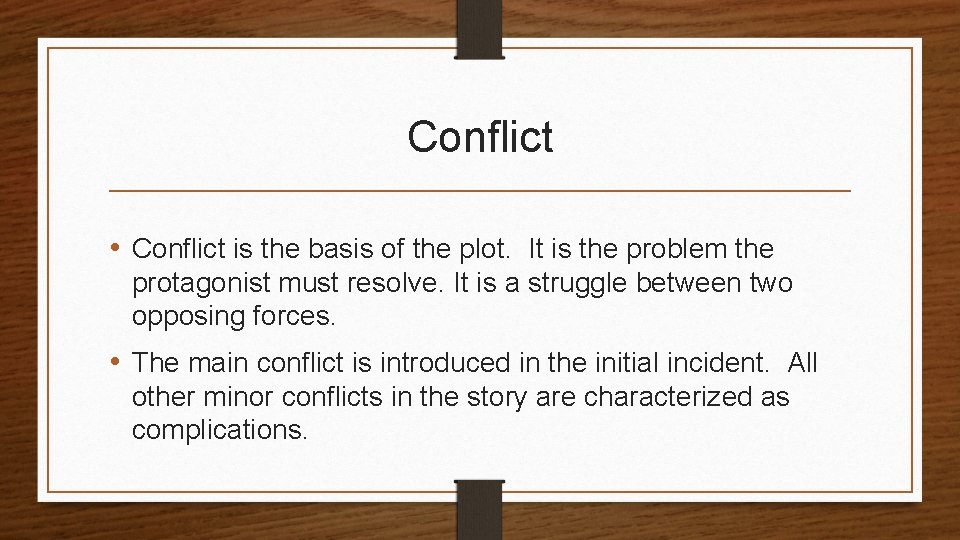 Conflict

• Conflict is the basis of the plot. It is the problem the protagonist must resolve. It is a struggle between two opposing forces.

• The main conflict is introduced in the initial incident. All other minor conflicts in the story are characterized as complications.